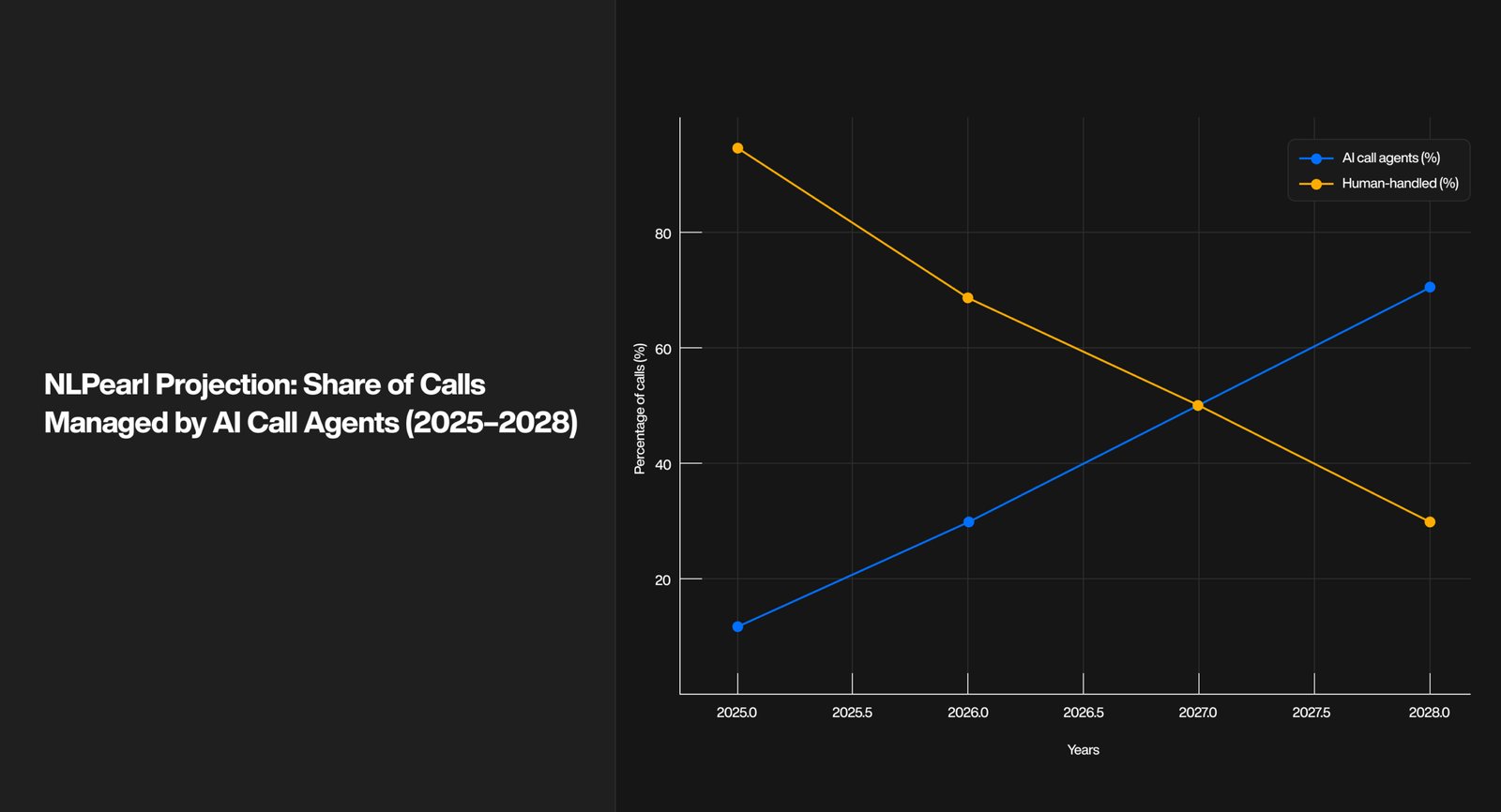 NLPearl Projection: Share of Calls Managed by AI Call Agents (2025–2028)

AI call agents (%)
Human-handled (%)

Percentage of calls (%)

80
60
40
20

2025.0
2025.5
2026.0
2026.5
2027.0
2027.5
2028.0

Years